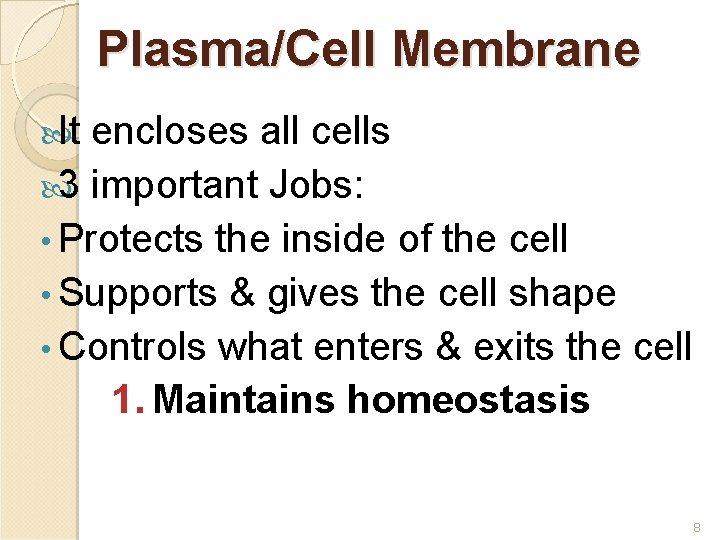 Plasma/Cell Membrane

It encloses all cells

3 important Jobs:

• Protects the inside of the cell

• Supports & gives the cell shape

• Controls what enters & exits the cell

1. Maintains homeostasis

8